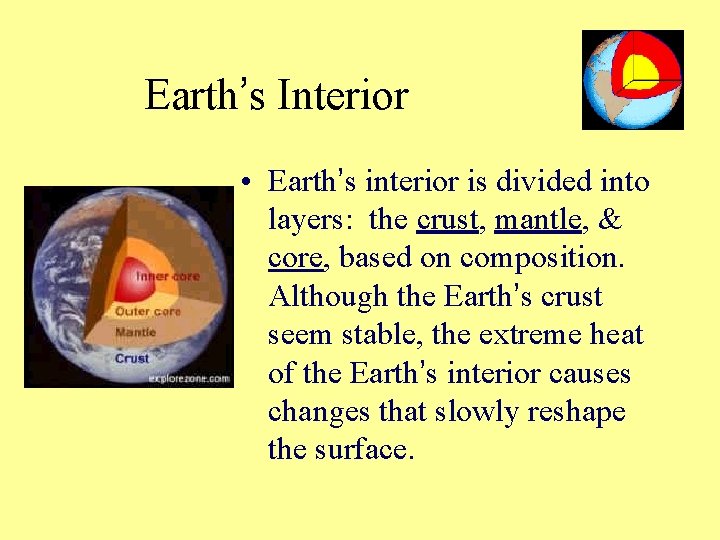 Earth's Interior

Inner core
Outer core
Mantle
Crust
explorezone.com

• Earth's interior is divided into layers: the crust, mantle, & core, based on composition. Although the Earth's crust seem stable, the extreme heat of the Earth's interior causes changes that slowly reshape the surface.